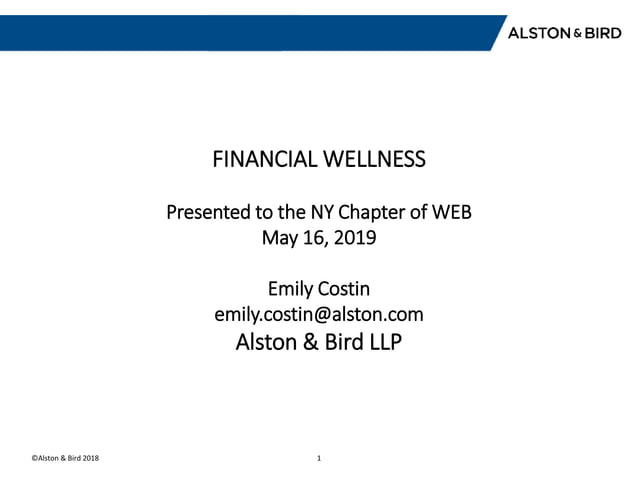 ALSTON & BIRD

FINANCIAL WELLNESS

Presented to the NY Chapter of WEB
May 16, 2019

Emily Costin
emily.costin@alston.com
Alston & Bird LLP

©Alston & Bird 2018

1